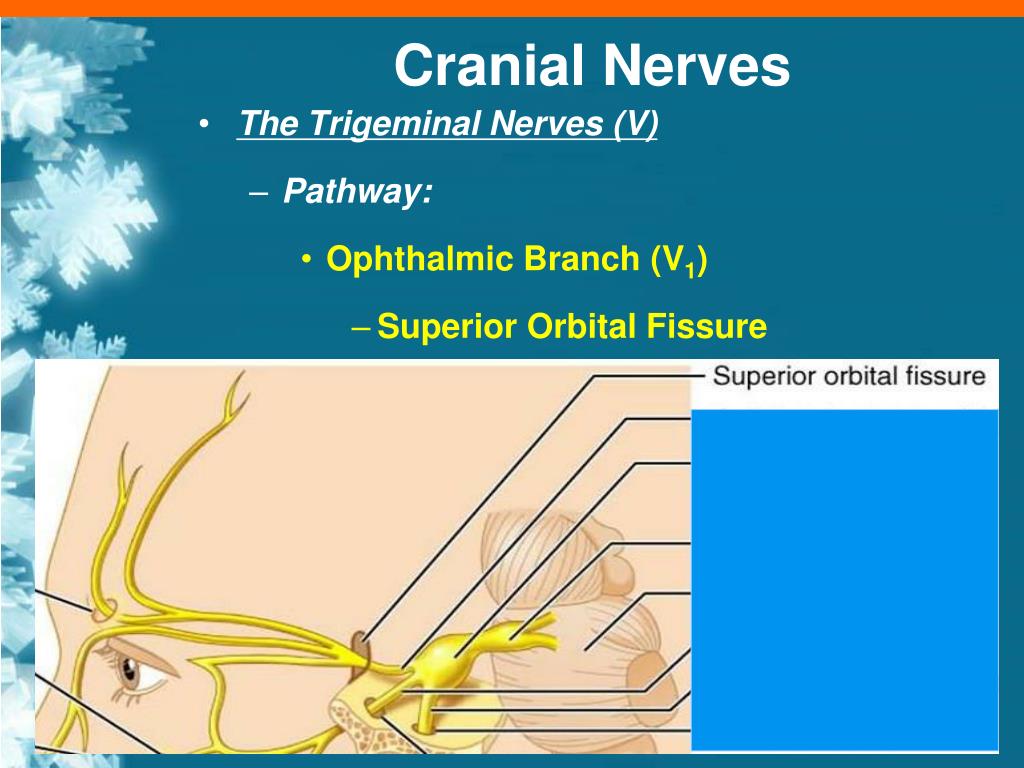 Cranial Nerves

• The Trigeminal Nerves (V)

– Pathway:

• Ophthalmic Branch ($V_1$)

– Superior Orbital Fissure

Superior orbital fissure